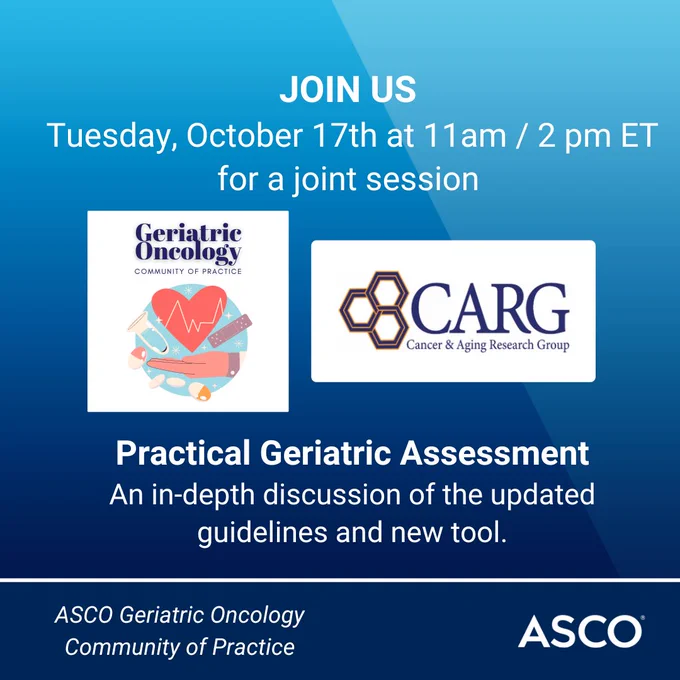 JOIN US

Tuesday, October 17th at 11am / 2 pm ET for a joint session

Geriatric Oncology
COMMUNITY OF PRACTICE

CARG
Cancer & Aging Research Group

Practical Geriatric Assessment

An in-depth discussion of the updated guidelines and new tool.

ASCO Geriatric Oncology Community of Practice

ASCO